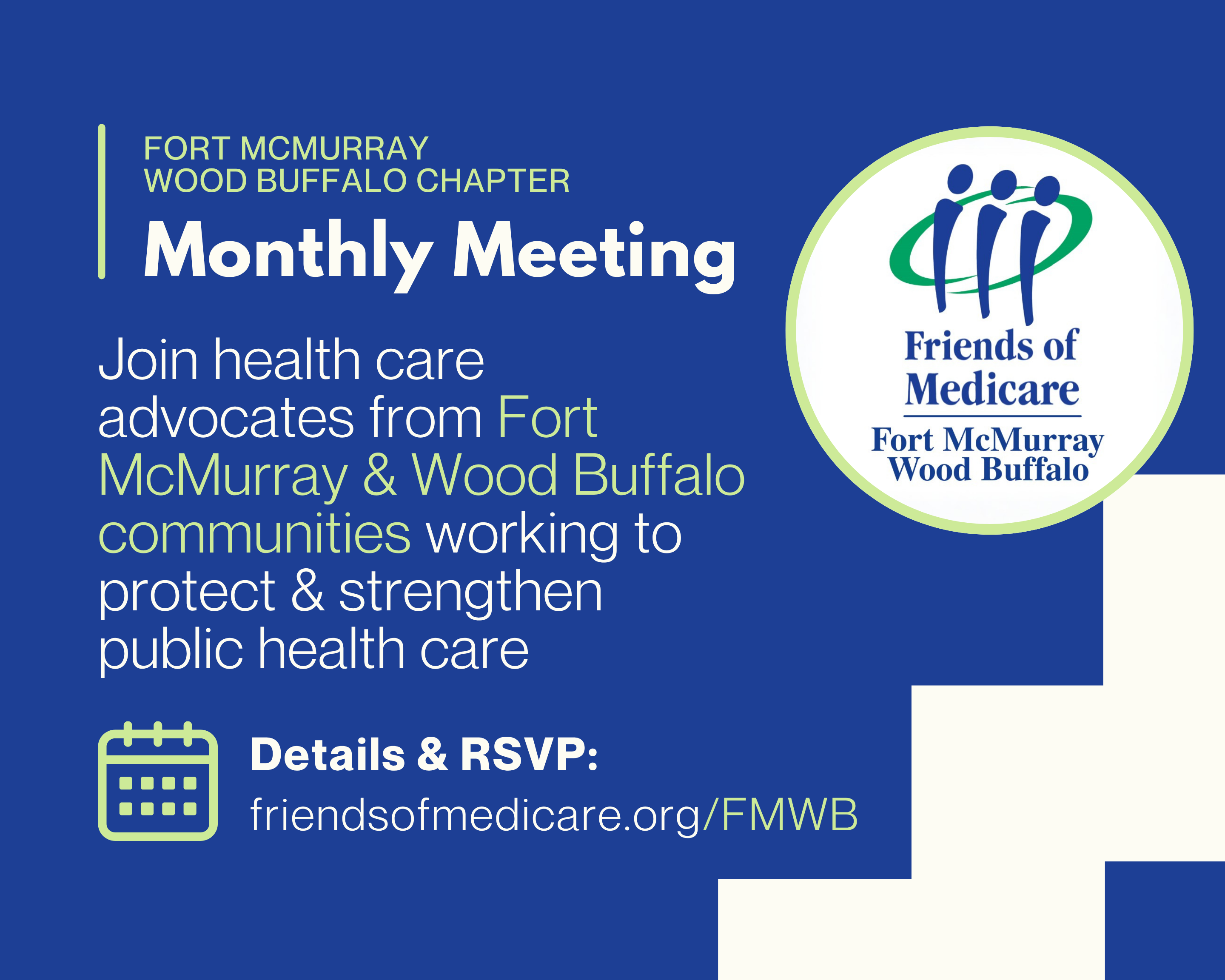 FORT MCMURRAY
WOOD BUFFALO CHAPTER

Monthly Meeting

Join health care advocates from Fort McMurray & Wood Buffalo communities working to protect & strengthen public health care

Details & RSVP:
friendsofmedicare.org/FMWB

Friends of Medicare
Fort McMurray
Wood Buffalo